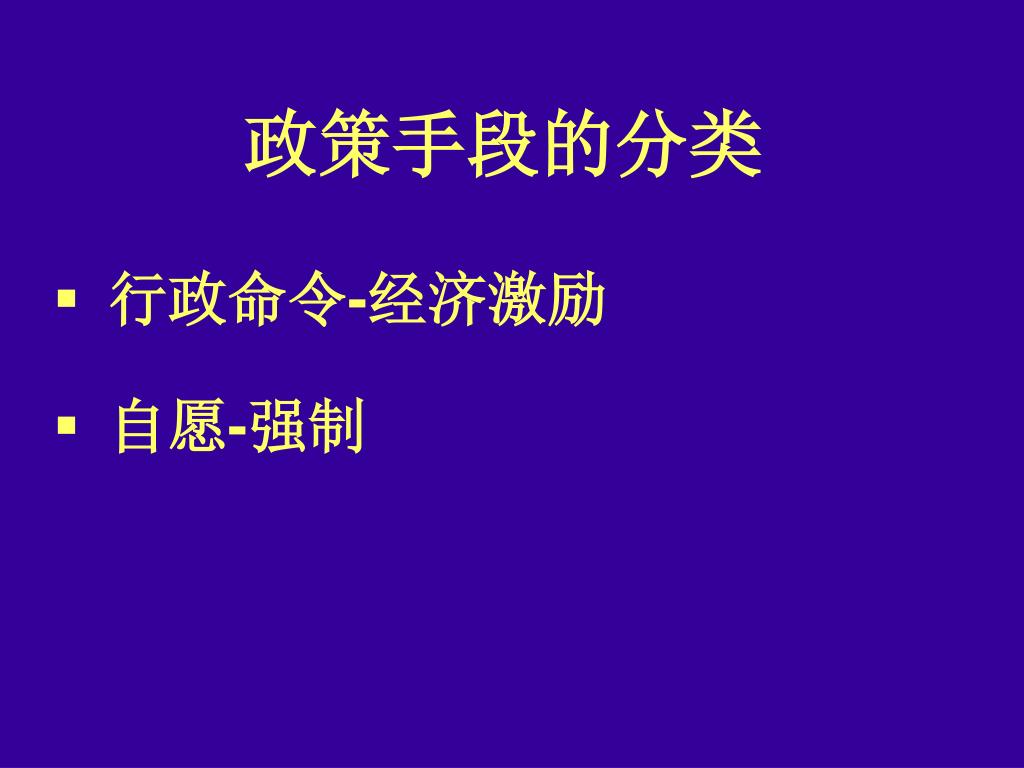 政策手段的分类

▪ 行政命令-经济激励

▪ 自愿-强制